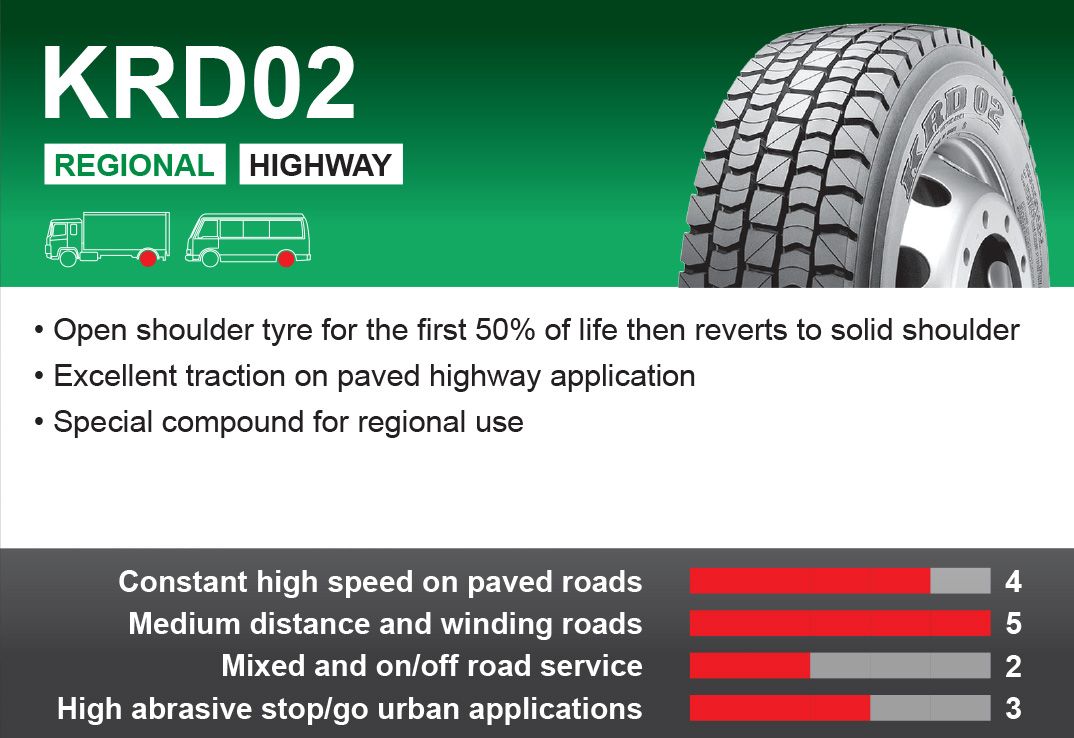 KRD02

REGIONAL HIGHWAY

KRD 02

• Open shoulder tyre for the first 50% of life then reverts to solid shoulder
• Excellent traction on paved highway application
• Special compound for regional use

Constant high speed on paved roads 4
Medium distance and winding roads 5
Mixed and on/off road service 2
High abrasive stop/go urban applications 3